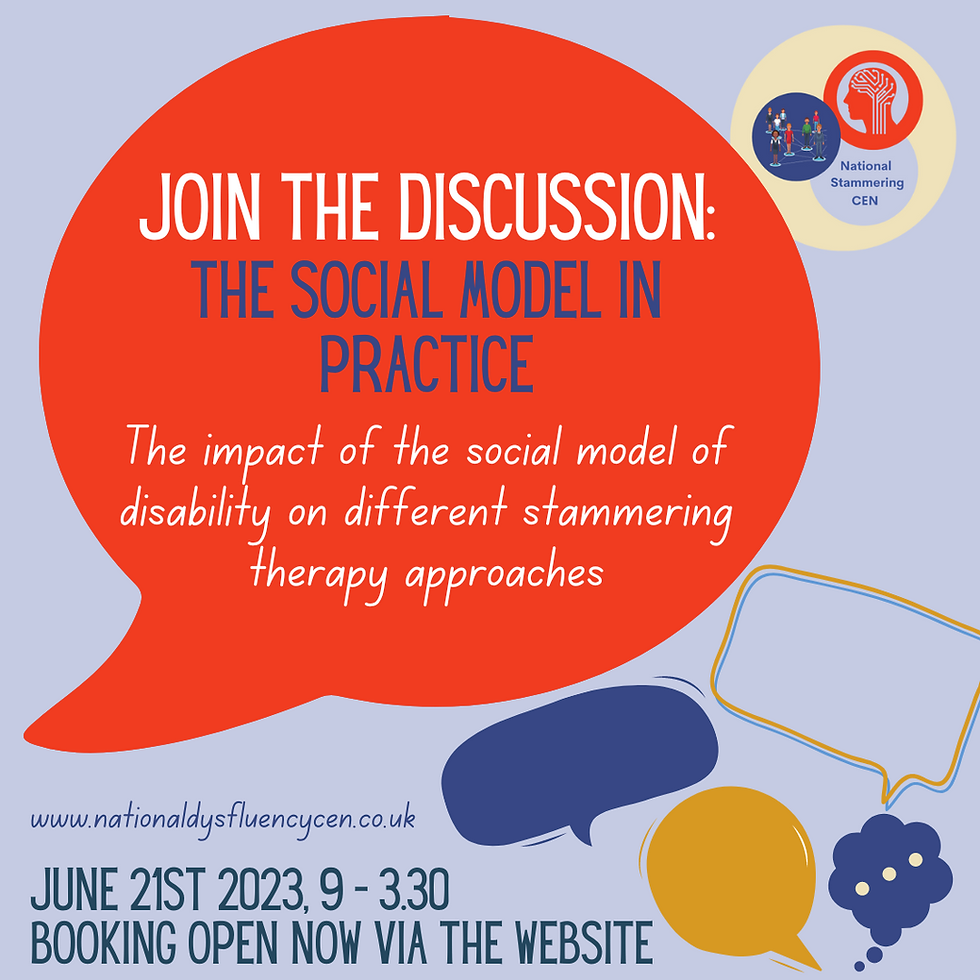 National Stammering CEN

JOIN THE DISCUSSION:
THE SOCIAL MODEL IN PRACTICE

The impact of the social model of disability on different stammering therapy approaches

www.nationaldysfluencycen.co.uk

JUNE 21ST 2023, 9 - 3.30
BOOKING OPEN NOW VIA THE WEBSITE